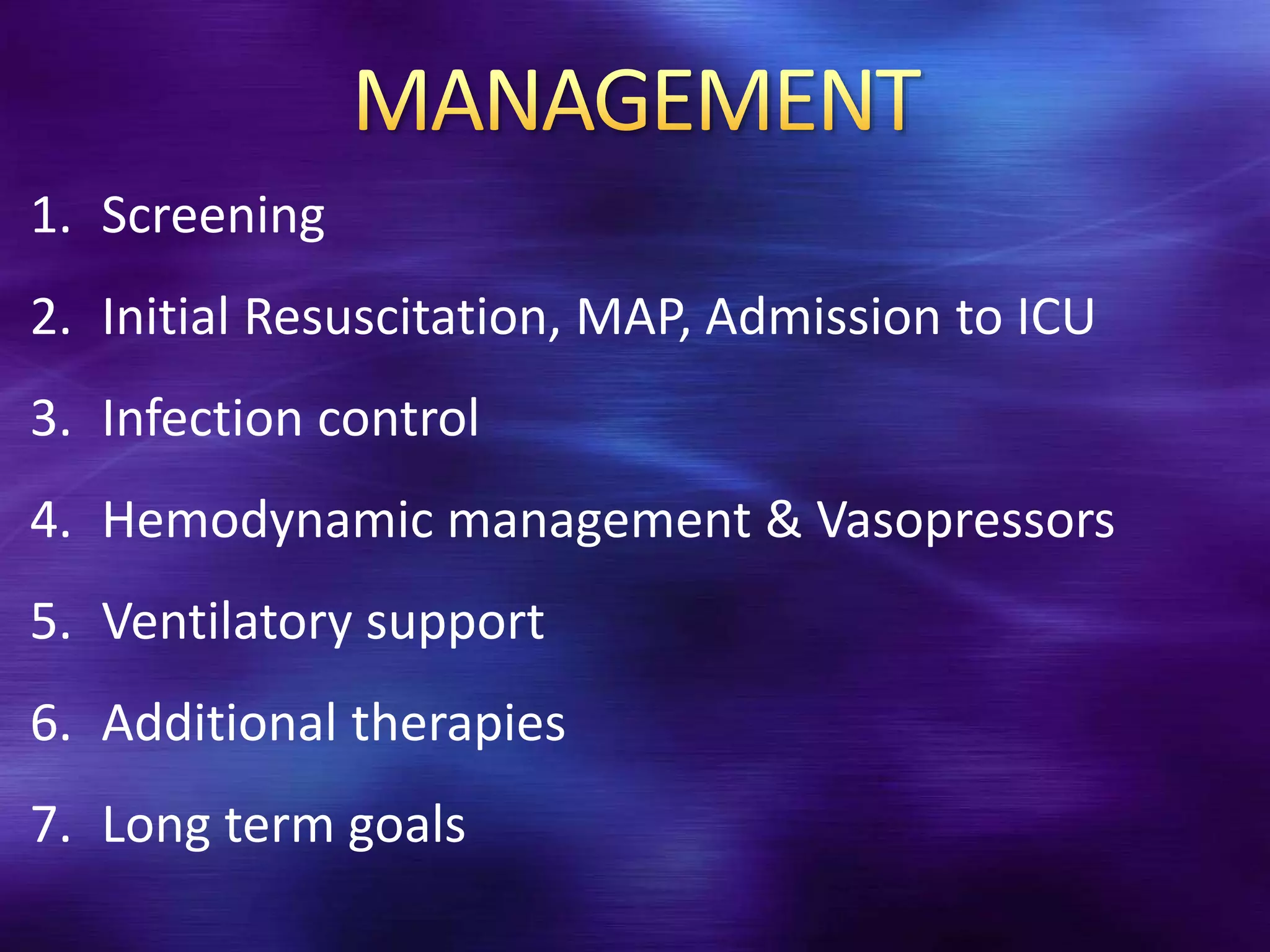 MANAGEMENT

1. Screening
2. Initial Resuscitation, MAP, Admission to ICU
3. Infection control
4. Hemodynamic management & Vasopressors
5. Ventilatory support
6. Additional therapies
7. Long term goals